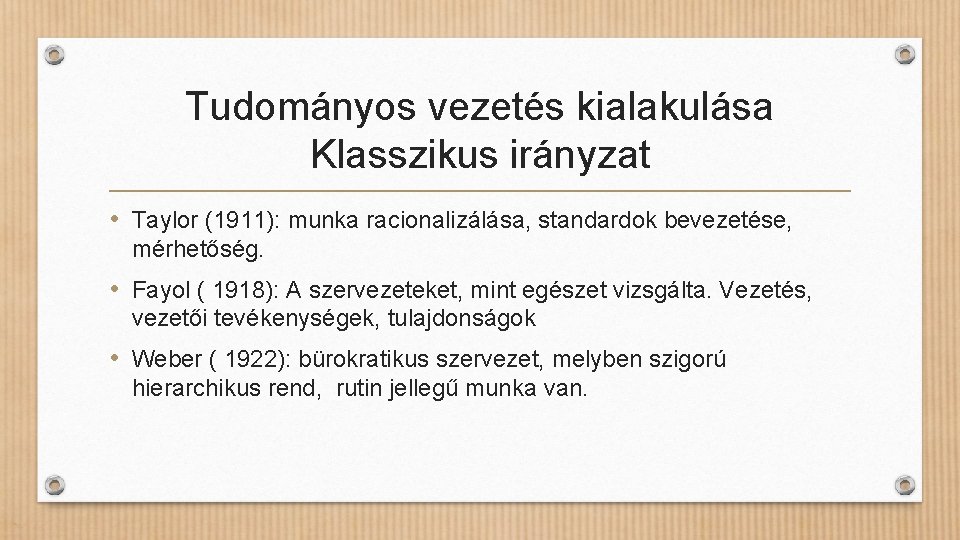 Tudományos vezetés kialakulása
Klasszikus irányzat

• Taylor (1911): munka racionalizálása, standardok bevezetése, mérhetőség.

• Fayol ( 1918): A szervezeteket, mint egészet vizsgálta. Vezetés, vezetői tevékenységek, tulajdonságok

• Weber ( 1922): bürokratikus szervezet, melyben szigorú hierarchikus rend, rutin jellegű munka van.